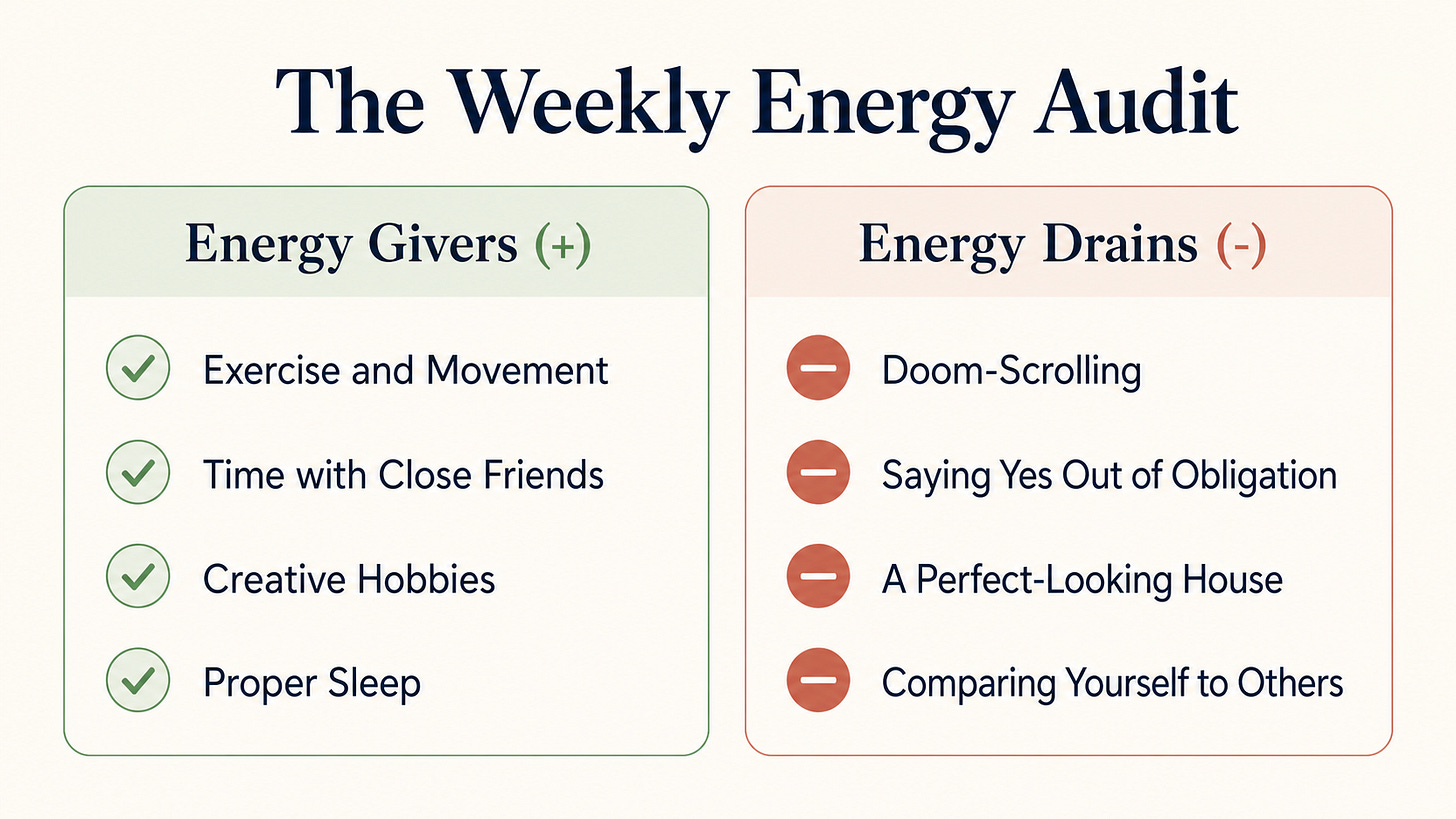 The Weekly Energy Audit

Energy Givers (+)

Exercise and Movement

Time with Close Friends

Creative Hobbies

Proper Sleep

Energy Drains (-)

Doom-Scrolling

Saying Yes Out of Obligation

A Perfect-Looking House

Comparing Yourself to Others